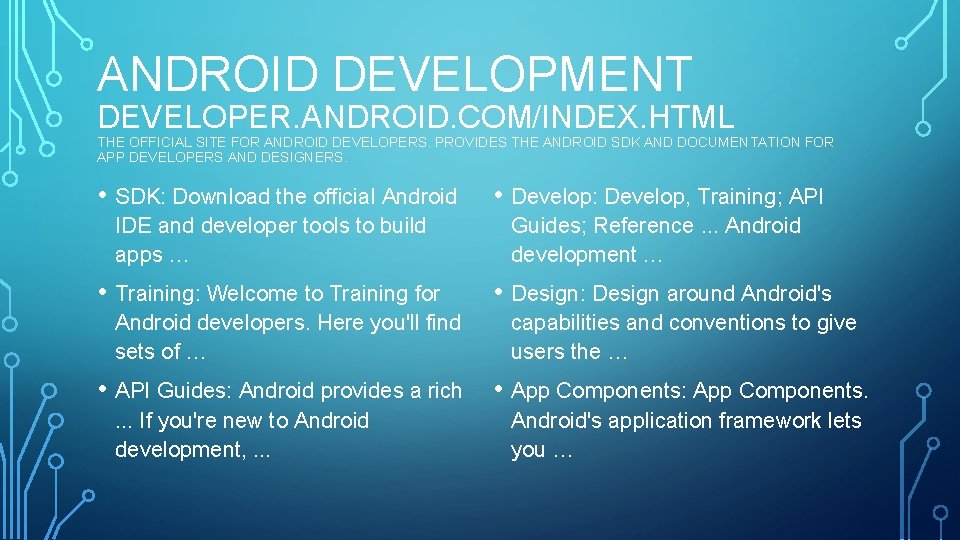 ANDROID DEVELOPMENT
DEVELOPER.ANDROID.COM/INDEX.HTML

THE OFFICIAL SITE FOR ANDROID DEVELOPERS. PROVIDES THE ANDROID SDK AND DOCUMENTATION FOR APP DEVELOPERS AND DESIGNERS.

• SDK: Download the official Android IDE and developer tools to build apps …

• Training: Welcome to Training for Android developers. Here you'll find sets of …

• API Guides: Android provides a rich ... If you're new to Android development, ...

• Develop: Develop, Training; API Guides; Reference ... Android development …

• Design: Design around Android's capabilities and conventions to give users the …

• App Components: App Components. Android's application framework lets you …